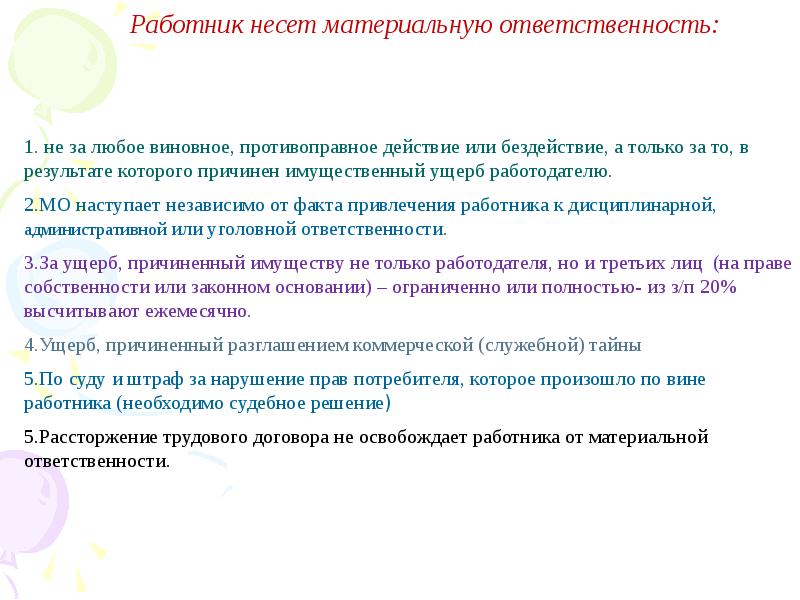 Работник несет материальную ответственность:

1. не за любое виновное, противоправное действие или бездействие, а только за то, в результате которого причинен имущественный ущерб работодателю.

2.МО наступает независимо от факта привлечения работника к дисциплинарной, административной или уголовной ответственности.

3.За ущерб, причиненный имуществу не только работодателя, но и третьих лиц (на праве собственности или законном основании) – ограниченно или полностью- из з/п 20% высчитывают ежемесячно.

4.Ущерб, причиненный разглашением коммерческой (служебной) тайны

5.По суду и штраф за нарушение прав потребителя, которое произошло по вине работника (необходимо судебное решение)

5.Расторжение трудового договора не освобождает работника от материальной ответственности.